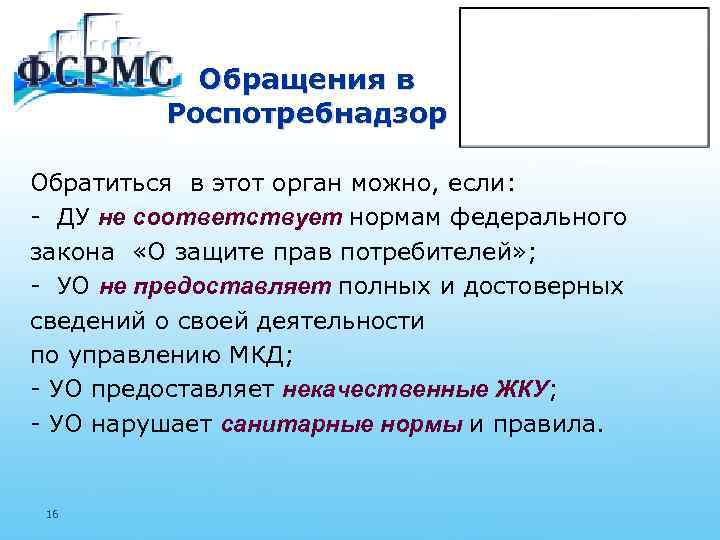 ФСРМС

Обращения в Роспотребнадзор

Обратиться в этот орган можно, если:
- ДУ не соответствует нормам федерального закона «О защите прав потребителей»;
- УО не предоставляет полных и достоверных сведений о своей деятельности по управлению МКД;
- УО предоставляет некачественные ЖКУ;
- УО нарушает санитарные нормы и правила.

16